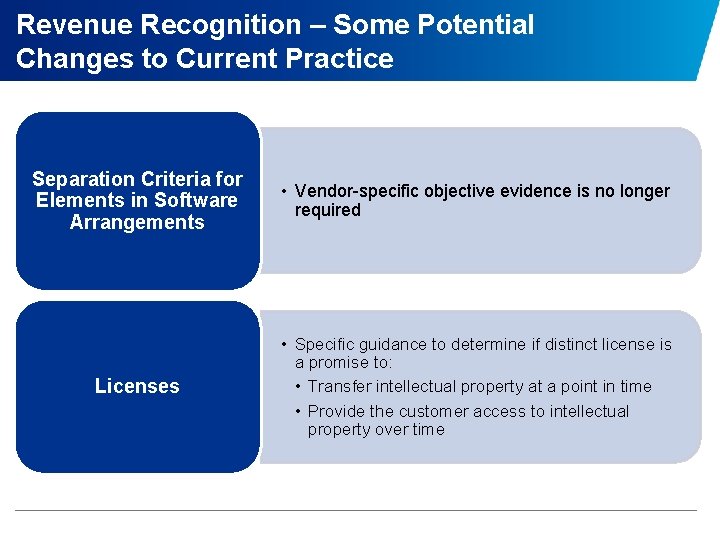 Revenue Recognition – Some Potential Changes to Current Practice

Separation Criteria for Elements in Software Arrangements

• Vendor-specific objective evidence is no longer required

Licenses

• Specific guidance to determine if distinct license is a promise to:

• Transfer intellectual property at a point in time

• Provide the customer access to intellectual property over time